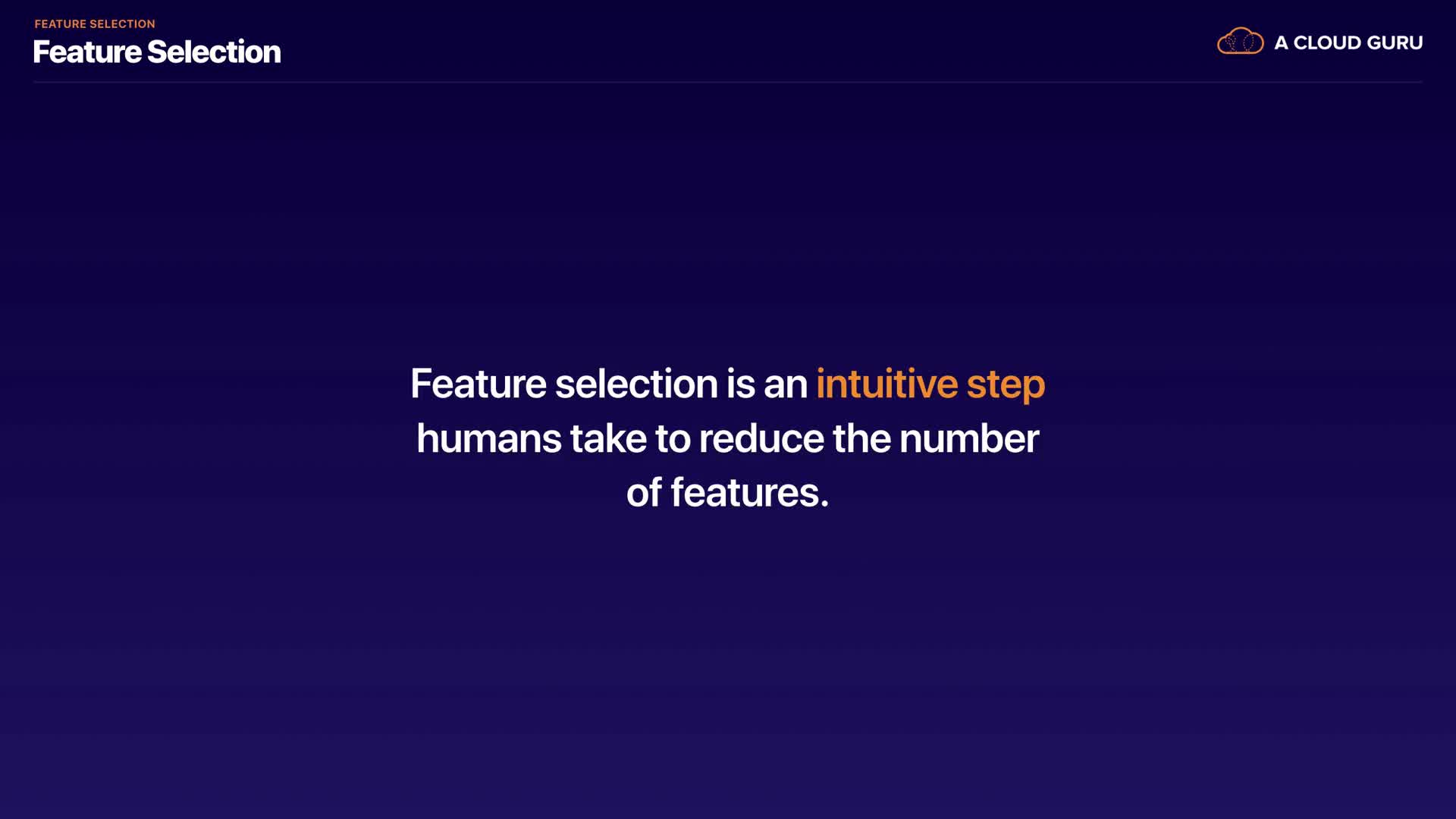 FEATURE SELECTION
Feature Selection

A CLOUD GURU

Feature selection is an intuitive step humans take to reduce the number of features.